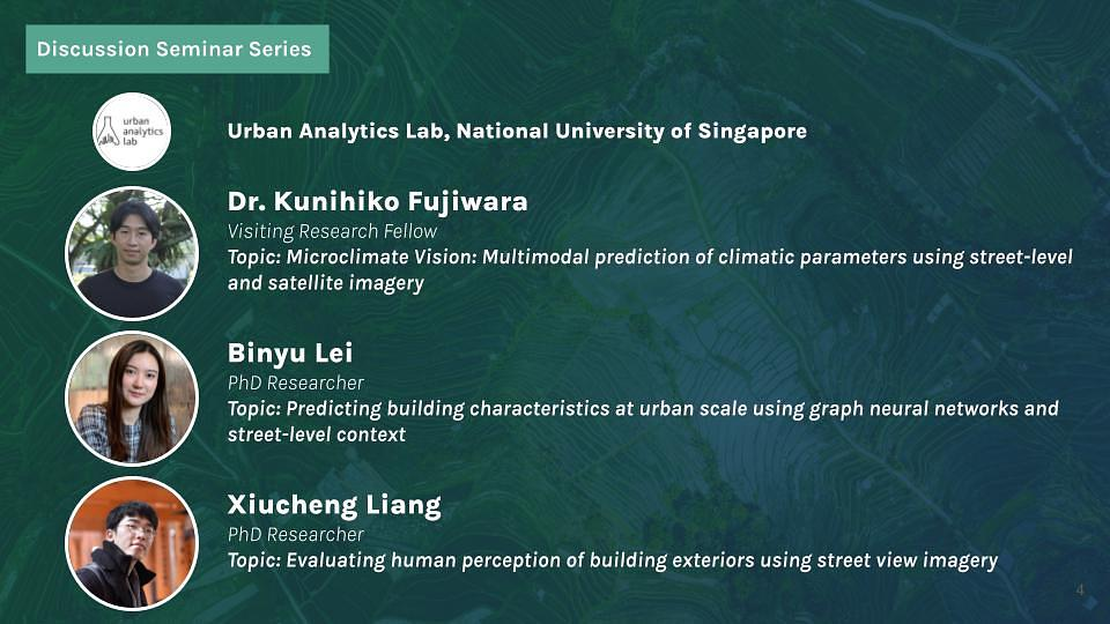 Discussion Seminar Series

urban analytics lab

Urban Analytics Lab, National University of Singapore

Dr. Kunihiko Fujiwara
Visiting Research Fellow
Topic: Microclimate Vision: Multimodal prediction of climatic parameters using street-level and satellite imagery

Binyu Lei
PhD Researcher
Topic: Predicting building characteristics at urban scale using graph neural networks and street-level context

Xiucheng Liang
PhD Researcher
Topic: Evaluating human perception of building exteriors using street view imagery

4